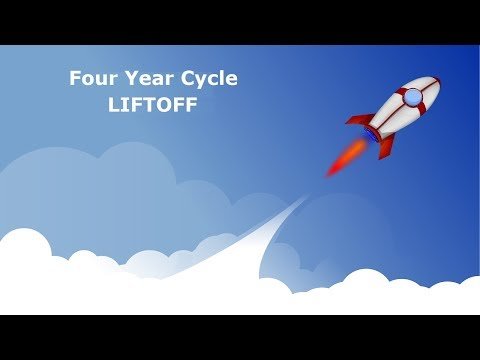 Four Year Cycle
LIFTOFF